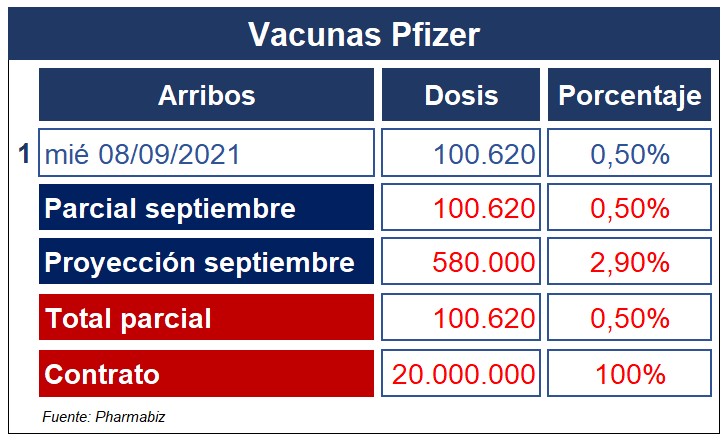 Vacunas Pfizer

| | Arribos | Dosis | Porcentaje |
|---|---|---|---|
| 1 | mié 08/09/2021 | 100.620 | 0,50% |
| | Parcial septiembre | 100.620 | 0,50% |
| | Proyección septiembre | 580.000 | 2,90% |
| | Total parcial | 100.620 | 0,50% |
| | Contrato | 20.000.000 | 100% |

Fuente: Pharmabiz